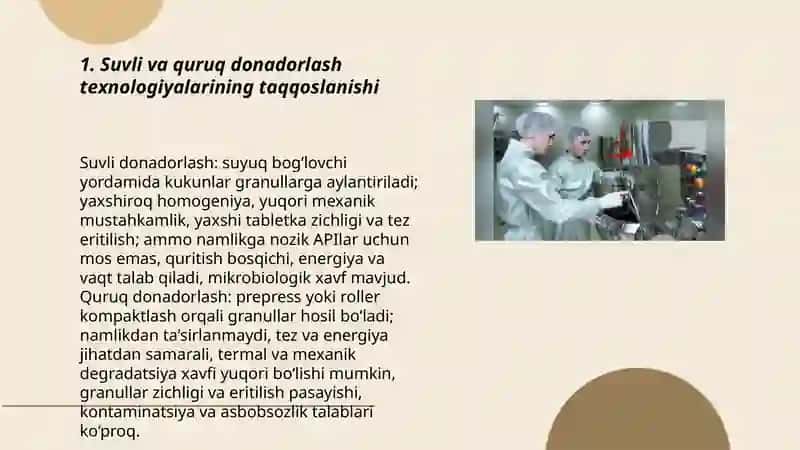 1. Suvli va quruq donadorlash texnologiyalarining taqqoslanishi

Suvli donadorlash: suyuq bog'lovchi yordamida kukunlar granullarga aylantiriladi; yaxshiroq homogeniya, yuqori mexanik mustahkamlik, yaxshi tabletka zichligi va tez eritilish; ammo namlikga nozik APIlar uchun mos emas, quritish bosqichi, energiya va vaqt talab qiladi, mikrobiologik xavf mavjud. Quruq donadorlash: prepress yoki roller kompaktlash orqali granullar hosil bo'ladi; namlikdan ta'sirlanmaydi, tez va energiya jihatdan samarali, termal va mexanik degradatsiya xavfi yuqori bo'lishi mumkin, granullar zichligi va eritilish pasayishi, kontaminatsiya va asbobsozlik talablari ko'proq.